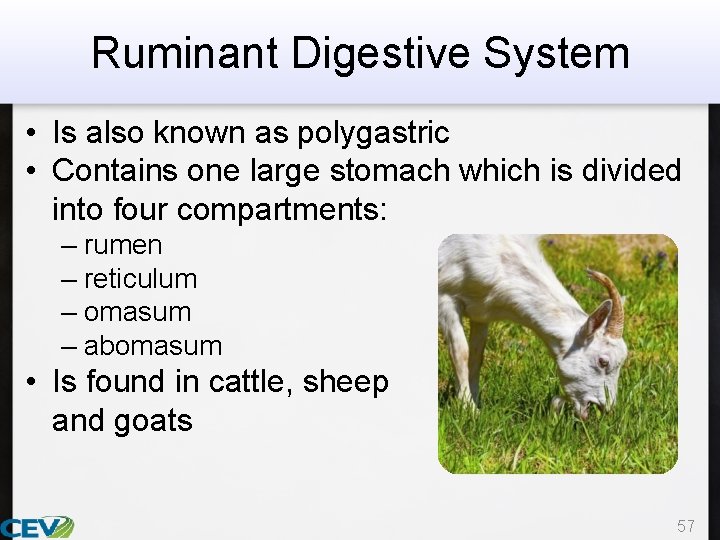 Ruminant Digestive System

• Is also known as polygastric
• Contains one large stomach which is divided into four compartments:
– rumen
– reticulum
– omasum
– abomasum
• Is found in cattle, sheep and goats

CEV

57